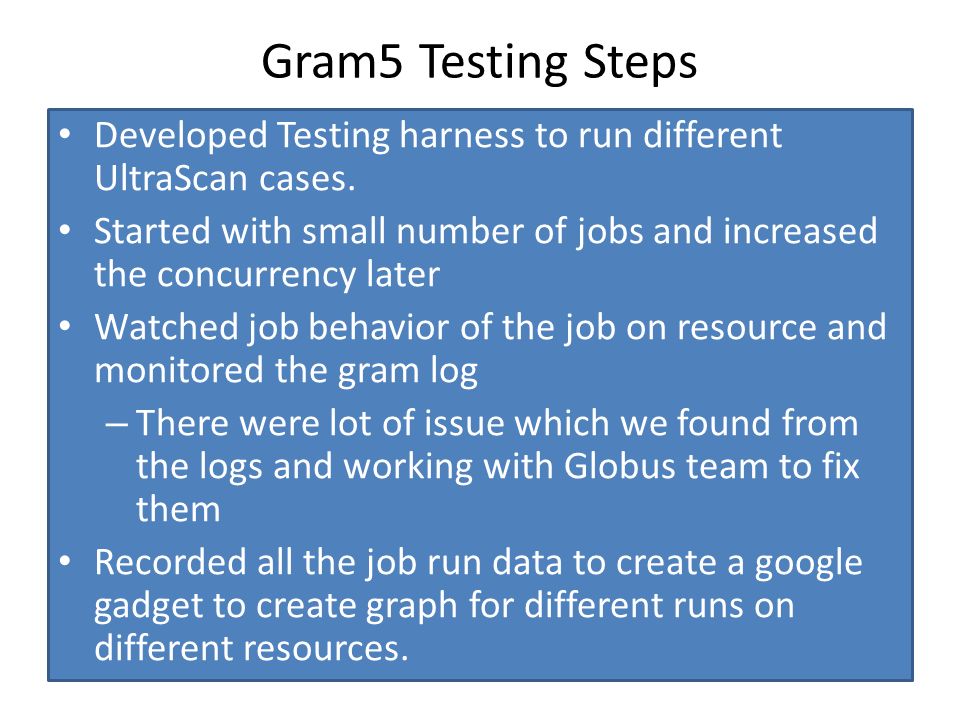 Gram5 Testing Steps

• Developed Testing harness to run different UltraScan cases.
• Started with small number of jobs and increased the concurrency later
• Watched job behavior of the job on resource and monitored the gram log
  – There were lot of issue which we found from the logs and working with Globus team to fix them
• Recorded all the job run data to create a google gadget to create graph for different runs on different resources.